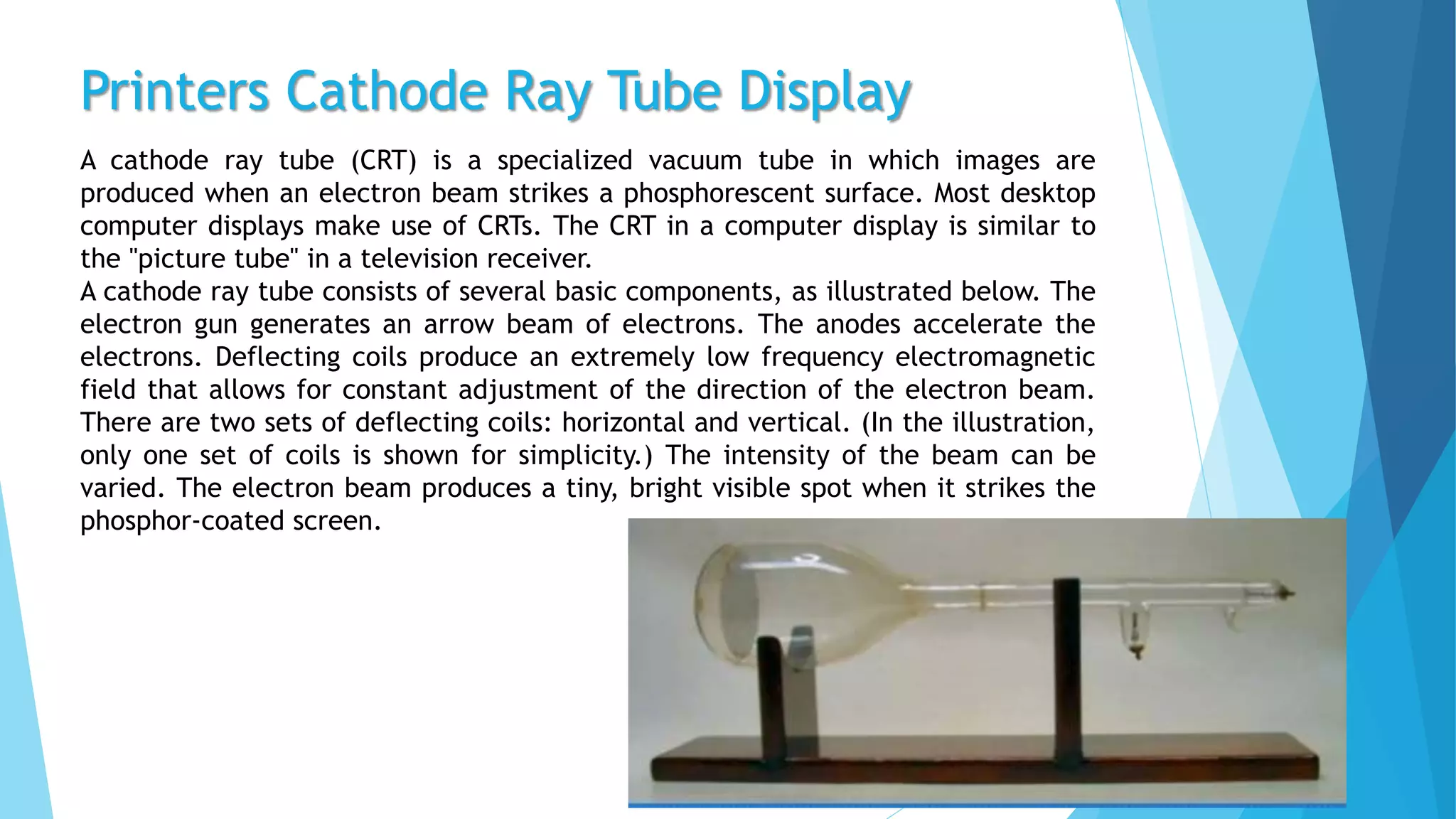 Printers Cathode Ray Tube Display

A cathode ray tube (CRT) is a specialized vacuum tube in which images are produced when an electron beam strikes a phosphorescent surface. Most desktop computer displays make use of CRTs. The CRT in a computer display is similar to the "picture tube" in a television receiver.
A cathode ray tube consists of several basic components, as illustrated below. The electron gun generates an arrow beam of electrons. The anodes accelerate the electrons. Deflecting coils produce an extremely low frequency electromagnetic field that allows for constant adjustment of the direction of the electron beam. There are two sets of deflecting coils: horizontal and vertical. (In the illustration, only one set of coils is shown for simplicity.) The intensity of the beam can be varied. The electron beam produces a tiny, bright visible spot when it strikes the phosphor-coated screen.